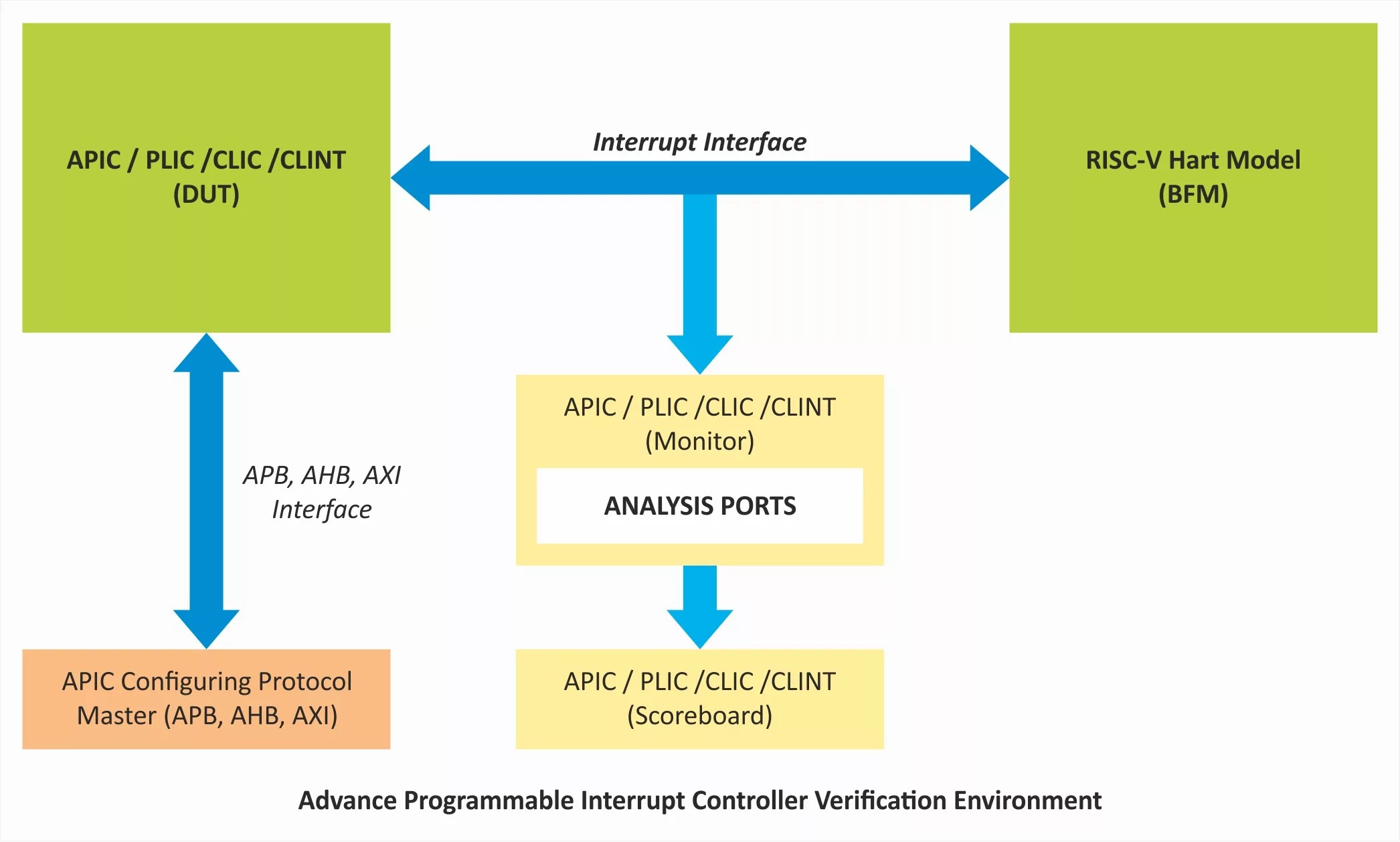 APIC / PLIC /CLIC /CLINT
(DUT)

Interrupt Interface

RISC-V Hart Model
(BFM)

APB, AHB, AXI
Interface

APIC / PLIC /CLIC /CLINT
(Monitor)

ANALYSIS PORTS

APIC Configuring Protocol
Master (APB, AHB, AXI)

APIC / PLIC /CLIC /CLINT
(Scoreboard)

Advance Programmable Interrupt Controller Verification Environment